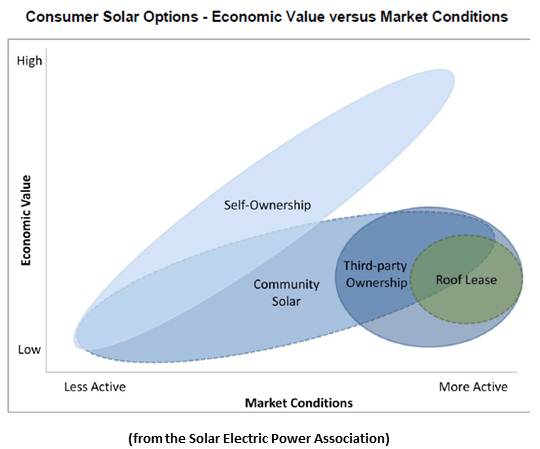 Consumer Solar Options - Economic Value versus Market Conditions

High

Economic Value

Low

Self-Ownership

Community Solar

Third-party Ownership

Roof Lease

Less Active

More Active

Market Conditions

(from the Solar Electric Power Association)